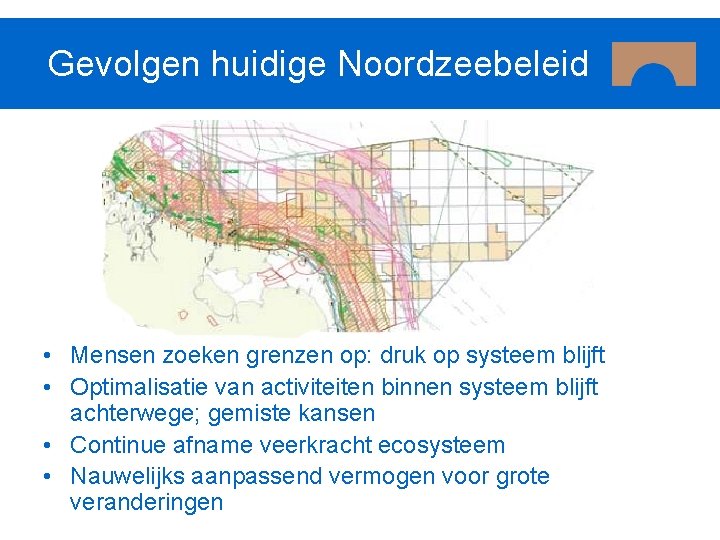 Gevolgen huidige Noordzeebeleid

• Mensen zoeken grenzen op: druk op systeem blijft
• Optimalisatie van activiteiten binnen systeem blijft achterwege; gemiste kansen
• Continue afname veerkracht ecosysteem
• Nauwelijks aanpassend vermogen voor grote veranderingen